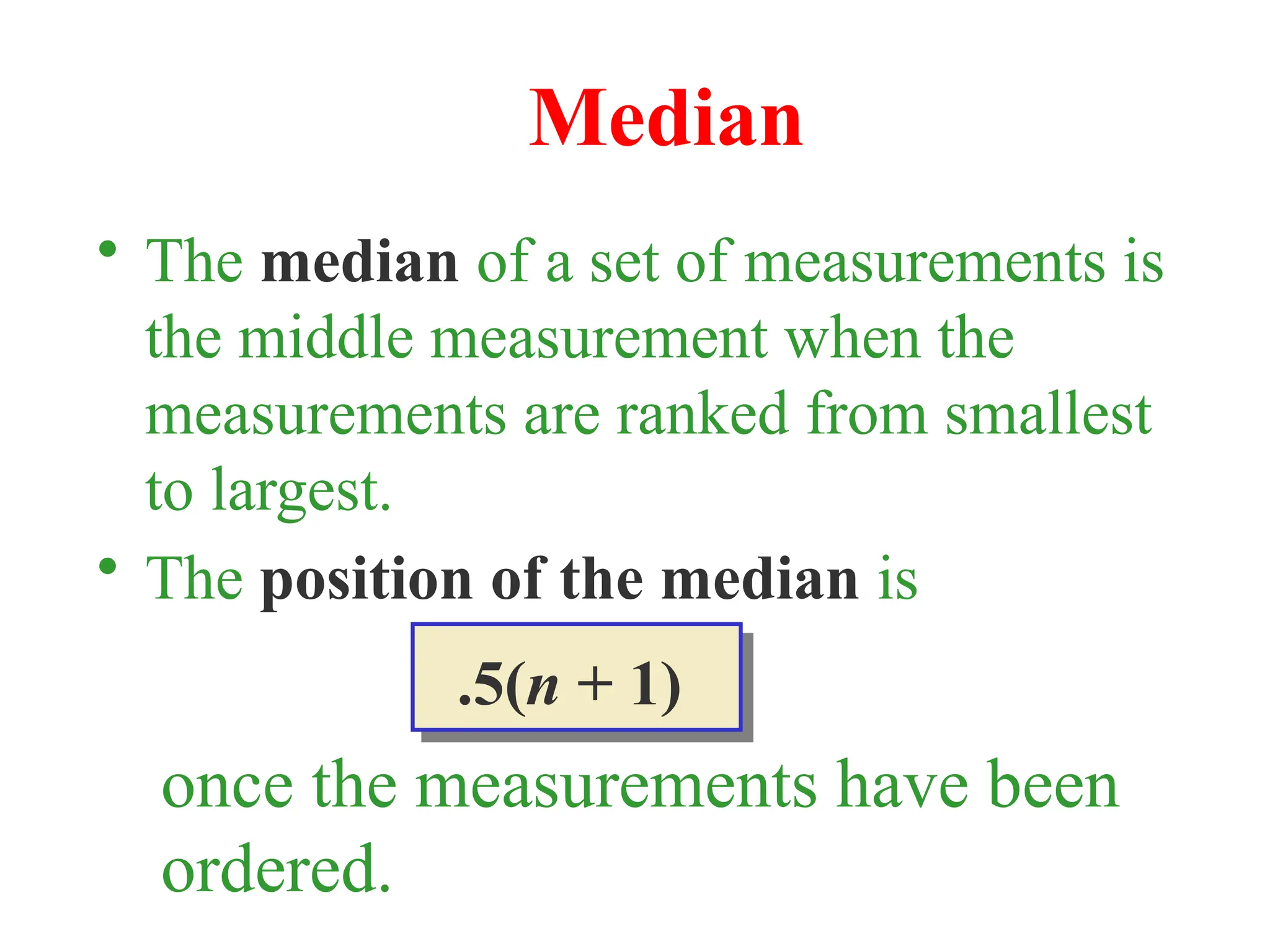 Median

• The median of a set of measurements is the middle measurement when the measurements are ranked from smallest to largest.

• The position of the median is

$.5(n + 1)$

once the measurements have been ordered.